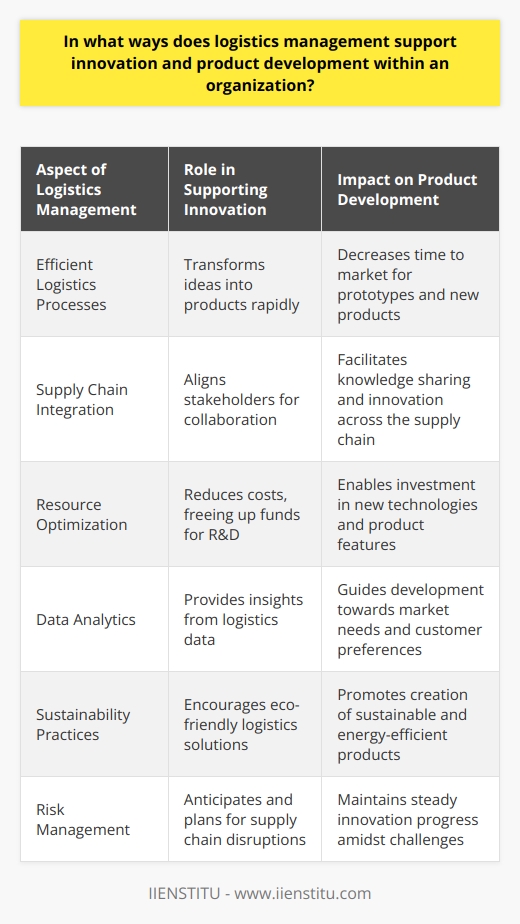 In what ways does logistics management support innovation and product development within an organization?

| Aspect of Logistics Management | Role in Supporting Innovation | Impact on Product Development |
|---|---|---|
| Efficient Logistics Processes | Transforms ideas into products rapidly | Decreases time to market for prototypes and new products |
| Supply Chain Integration | Aligns stakeholders for collaboration | Facilitates knowledge sharing and innovation across the supply chain |
| Resource Optimization | Reduces costs, freeing up funds for R&D | Enables investment in new technologies and product features |
| Data Analytics | Provides insights from logistics data | Guides development towards market needs and customer preferences |
| Sustainability Practices | Encourages eco-friendly logistics solutions | Promotes creation of sustainable and energy-efficient products |
| Risk Management | Anticipates and plans for supply chain disruptions | Maintains steady innovation progress amidst challenges |

IIENSTITU - www.iienstitu.com